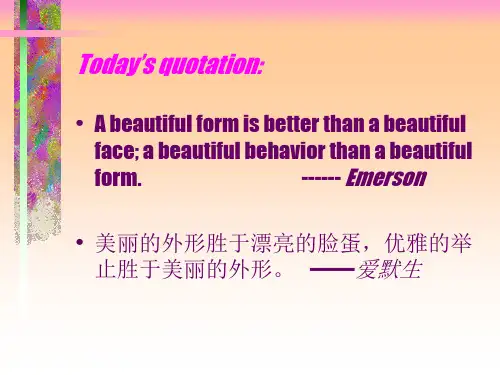 Today's quotation:

• A beautiful form is better than a beautiful face; a beautiful behavior than a beautiful form. ------ Emerson

• 美丽的外形胜于漂亮的脸蛋，优雅的举止胜于美丽的外形。 ——爱默生